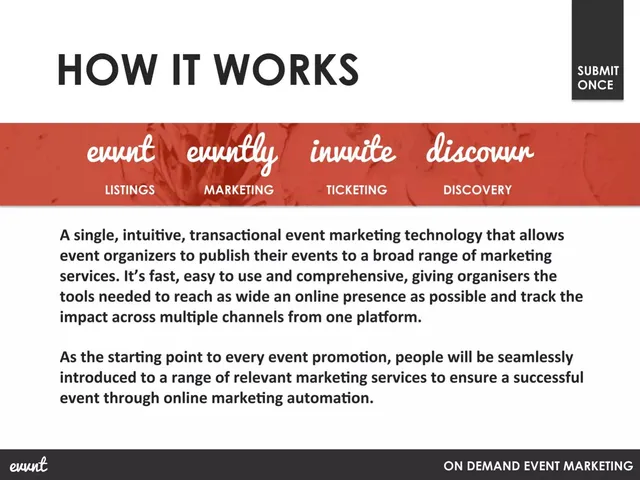 HOW IT WORKS

SUBMIT
ONCE

evvnt
LISTINGS

evvntly
MARKETING

invvite
TICKETING

discovvr
DISCOVERY

A single, intuitive, transactional event marketing technology that allows event organizers to publish their events to a broad range of marketing services. It's fast, easy to use and comprehensive, giving organisers the tools needed to reach as wide an online presence as possible and track the impact across multiple channels from one platform.

As the starting point to every event promotion, people will be seamlessly introduced to a range of relevant marketing services to ensure a successful event through online marketing automation.

evvnt

ON DEMAND EVENT MARKETING